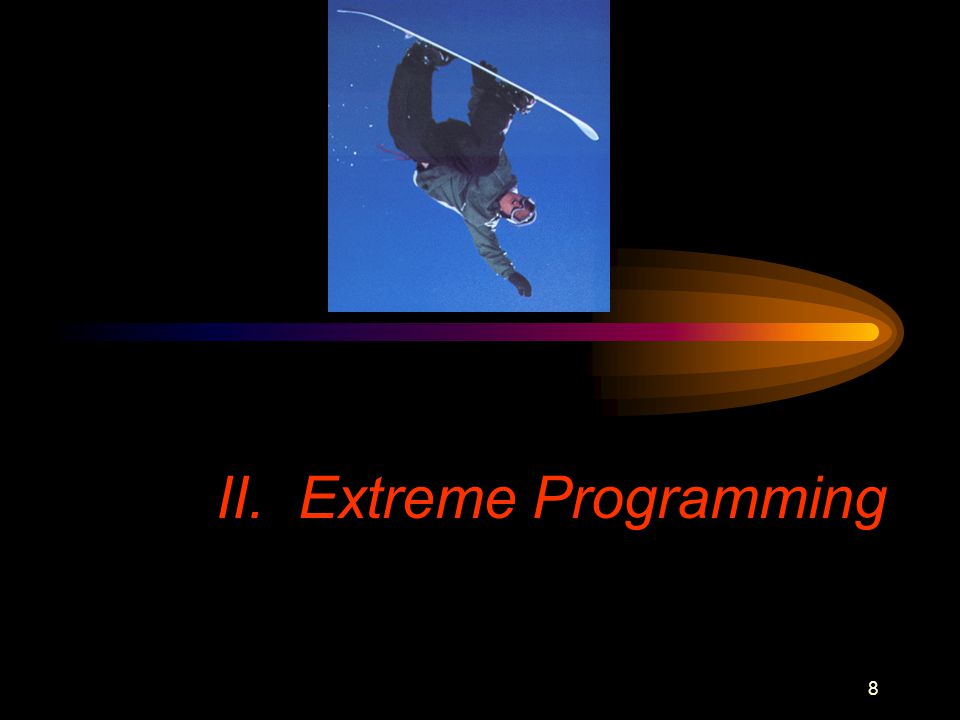 II. Extreme Programming

8